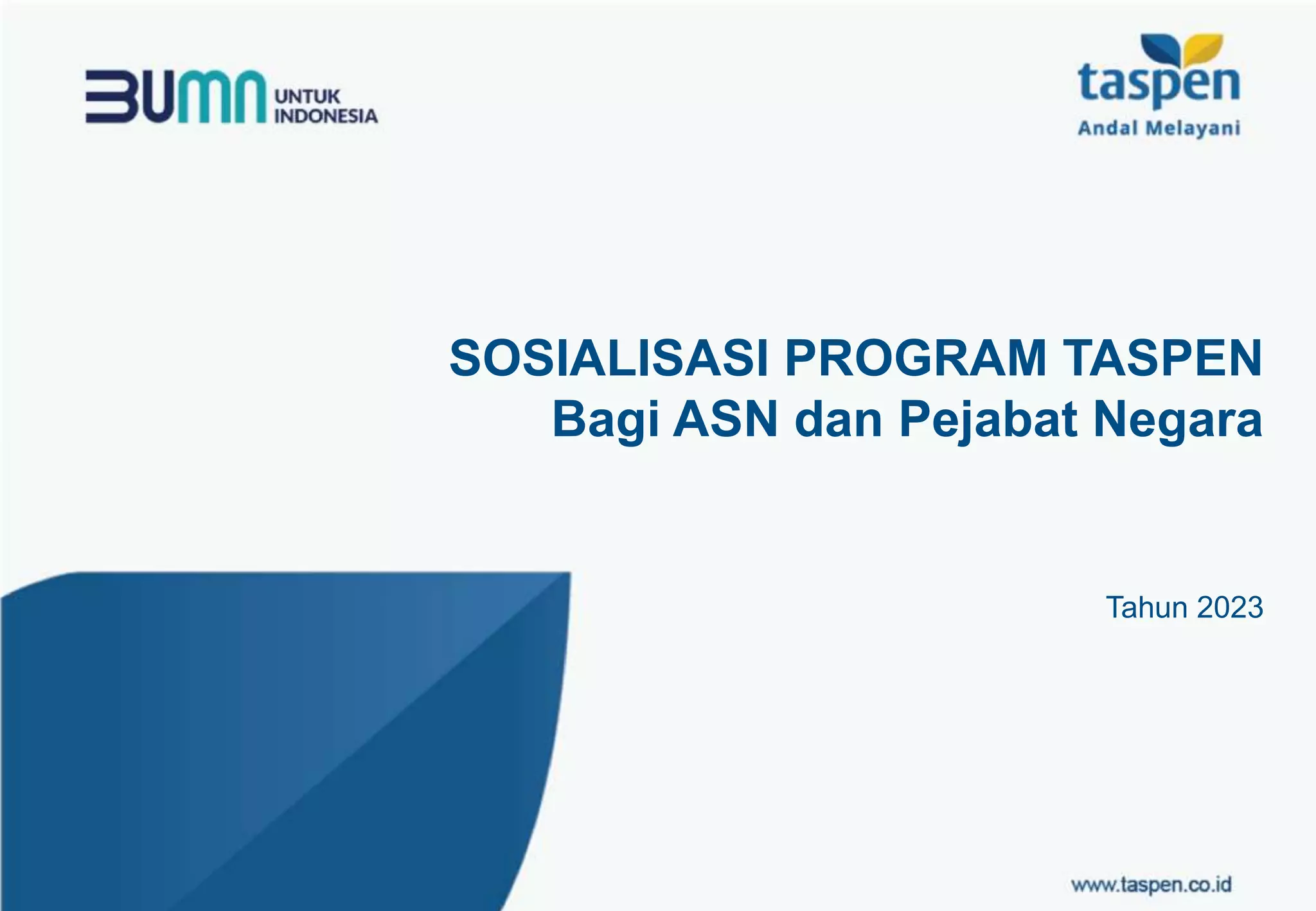 BUMN UNTUK INDONESIA

taspen
Andal Melayani

SOSIALISASI PROGRAM TASPEN
Bagi ASN dan Pejabat Negara

Tahun 2023

www.taspen.co.id